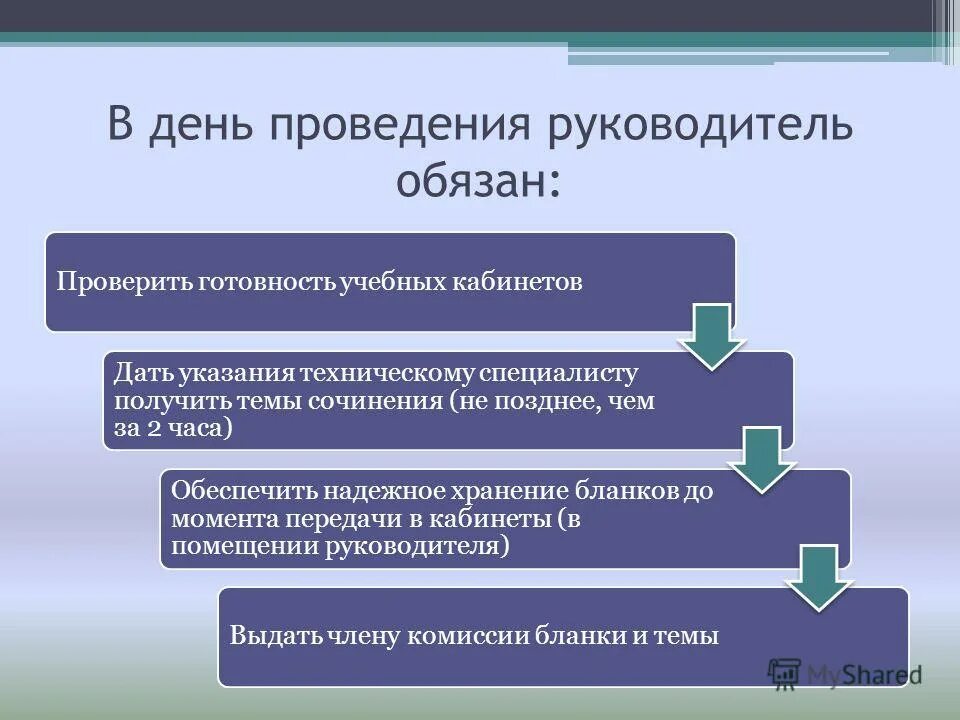 В день проведения руководитель обязан:

Проверить готовность учебных кабинетов

Дать указания техническому специалисту получить темы сочинения (не позднее, чем за 2 часа)

Обеспечить надежное хранение бланков до момента передачи в кабинеты (в помещении руководителя)

Выдать члену комиссии бланки и темы

MyShared